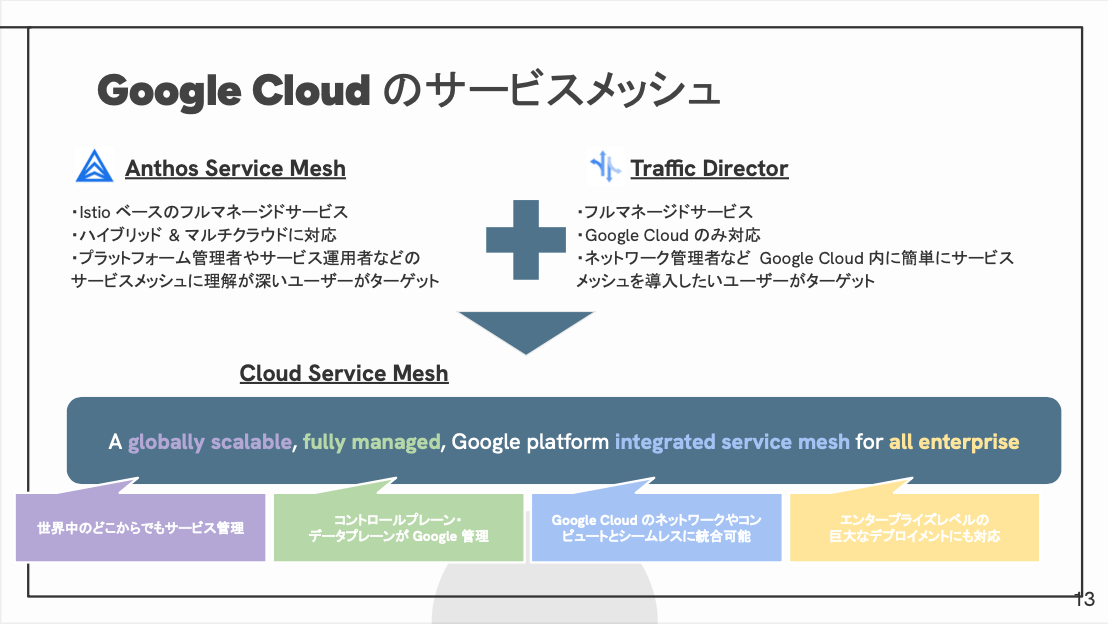 Google Cloud のサービスメッシュ

Anthos Service Mesh

・Istio ベースのフルマネージドサービス
・ハイブリッド & マルチクラウドに対応
・プラットフォーム管理者やサービス運用者などのサービスメッシュに理解が深いユーザーがターゲット

Traffic Director

・フルマネージドサービス
・Google Cloud のみ対応
・ネットワーク管理者など Google Cloud 内に簡単にサービスメッシュを導入したいユーザーがターゲット

Cloud Service Mesh

A globally scalable, fully managed, Google platform integrated service mesh for all enterprise

世界中のどこからでもサービス管理

コントロールプレーン・データプレーンが Google 管理

Google Cloud のネットワークやコンピュートとシームレスに統合可能

エンタープライズレベルの巨大なデプロイメントにも対応

13